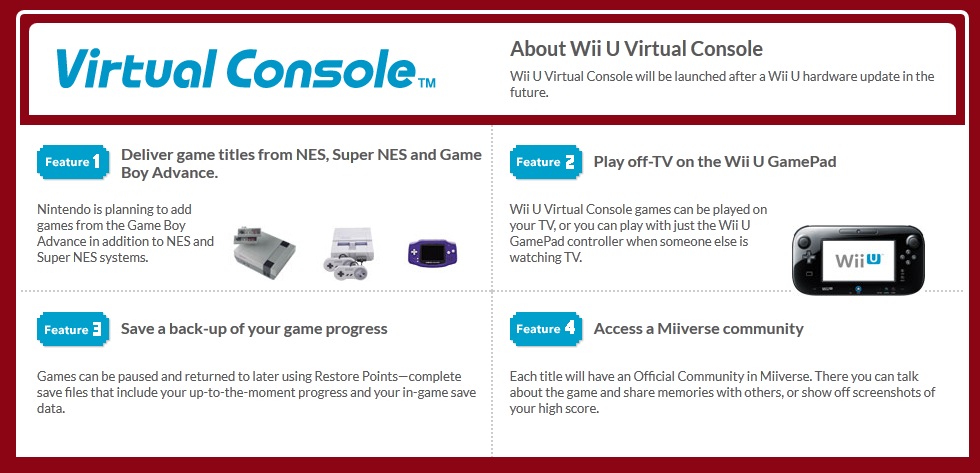 Virtual Console™

About Wii U Virtual Console

Wii U Virtual Console will be launched after a Wii U hardware update in the future.

Feature 1 Deliver game titles from NES, Super NES and Game Boy Advance.

Nintendo is planning to add games from the Game Boy Advance in addition to NES and Super NES systems.

Feature 2 Play off-TV on the Wii U GamePad

Wii U Virtual Console games can be played on your TV, or you can play with just the Wii U GamePad controller when someone else is watching TV.

Wii U

Feature 3 Save a back-up of your game progress

Games can be paused and returned to later using Restore Points—complete save files that include your up-to-the-moment progress and your in-game save data.

Feature 4 Access a Miiverse community

Each title will have an Official Community in Miiverse. There you can talk about the game and share memories with others, or show off screenshots of your high score.